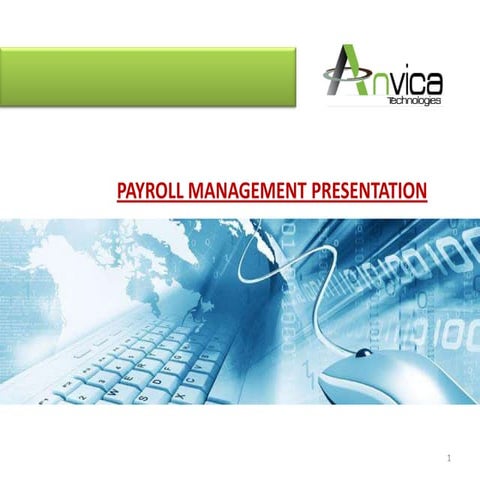 Anvica
Technologies

PAYROLL MANAGEMENT PRESENTATION

1